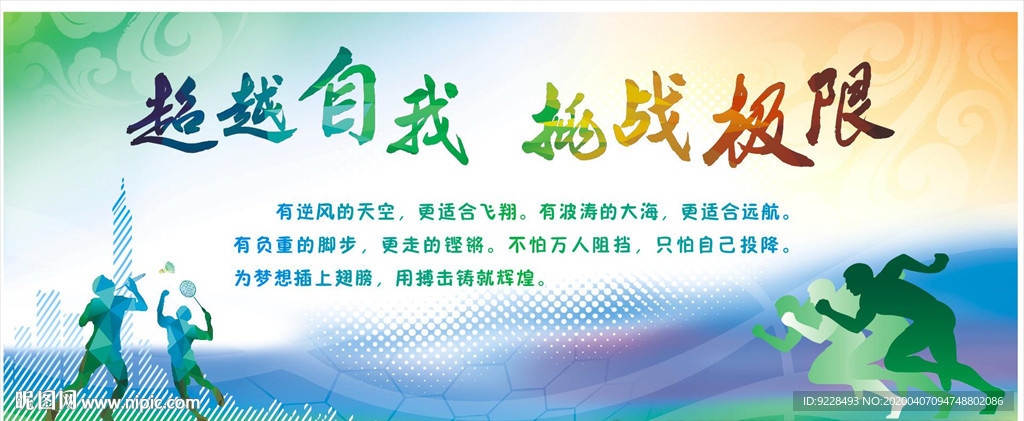 超越自我 挑战极限

有逆风的天空，更适合飞翔。有波涛的大海，更适合远航。有负重的脚步，更走的铿锵。不怕万人阻挡，只怕自己投降。为梦想插上翅膀，用搏击铸就辉煌。

昵图网 www.nipic.com

ID:9228493 NO:20200407094748802086